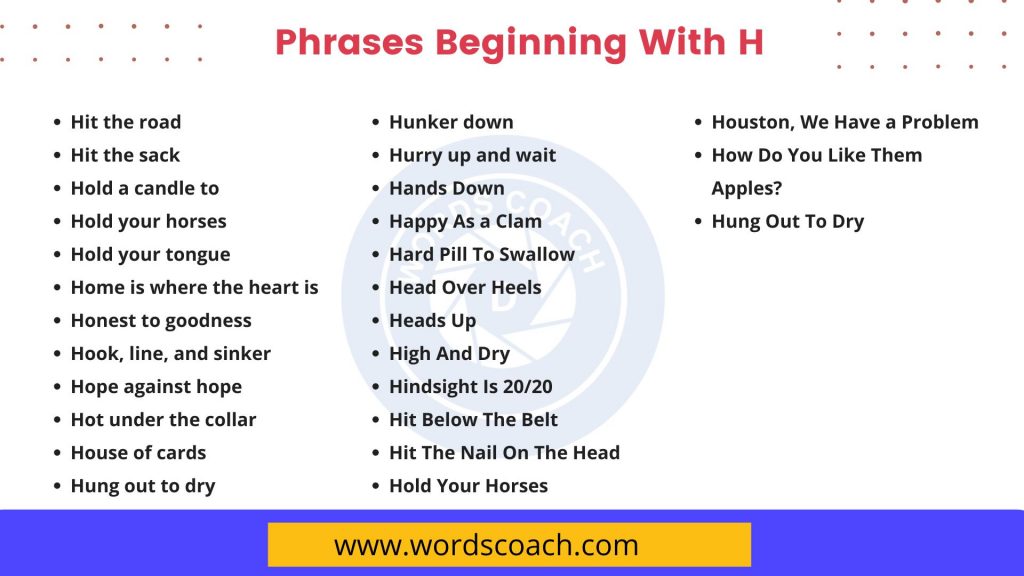 Phrases Beginning With H

- Hit the road
- Hit the sack
- Hold a candle to
- Hold your horses
- Hold your tongue
- Home is where the heart is
- Honest to goodness
- Hook, line, and sinker
- Hope against hope
- Hot under the collar
- House of cards
- Hung out to dry

- Hunker down
- Hurry up and wait
- Hands Down
- Happy As a Clam
- Hard Pill To Swallow
- Head Over Heels
- Heads Up
- High And Dry
- Hindsight Is 20/20
- Hit Below The Belt
- Hit The Nail On The Head
- Hold Your Horses

- Houston, We Have a Problem
- How Do You Like Them Apples?
- Hung Out To Dry

WORDS COACH

www.wordscoach.com